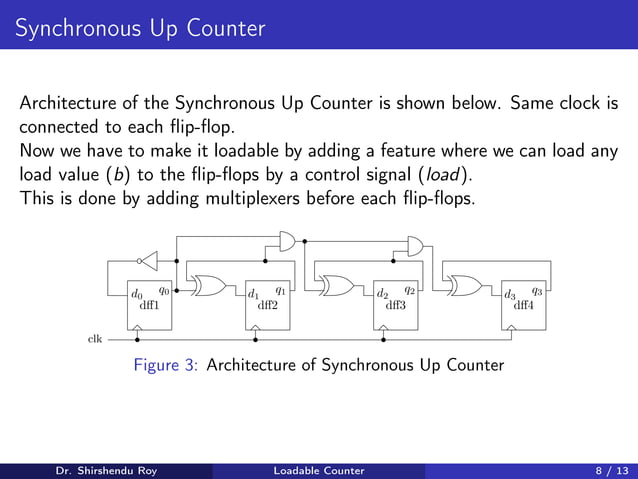 Synchronous Up Counter

Architecture of the Synchronous Up Counter is shown below. Same clock is connected to each flip-flop.
Now we have to make it loadable by adding a feature where we can load any load value ($b$) to the flip-flops by a control signal ($load$).
This is done by adding multiplexers before each flip-flops.

$d_0$ $q_0$ dff1 $d_1$ $q_1$ dff2 $d_2$ $q_2$ dff3 $d_3$ $q_3$ dff4
clk

Figure 3: Architecture of Synchronous Up Counter

Dr. Shirshendu Roy Loadable Counter 8 / 13